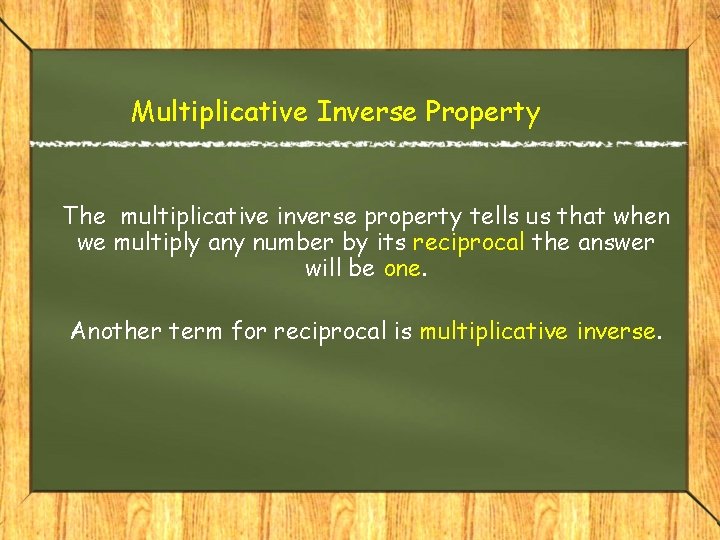 Multiplicative Inverse Property

The multiplicative inverse property tells us that when we multiply any number by its reciprocal the answer will be one.

Another term for reciprocal is multiplicative inverse.